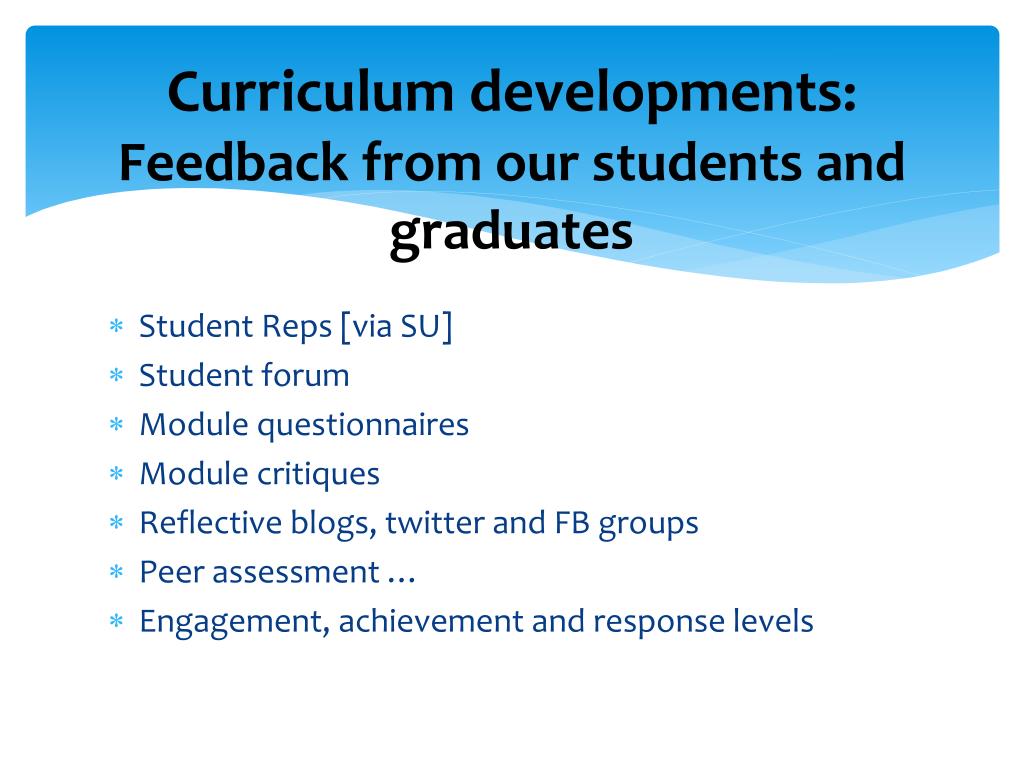 Curriculum developments: Feedback from our students and graduates

* Student Reps [via SU]
* Student forum
* Module questionnaires
* Module critiques
* Reflective blogs, twitter and FB groups
* Peer assessment …
* Engagement, achievement and response levels